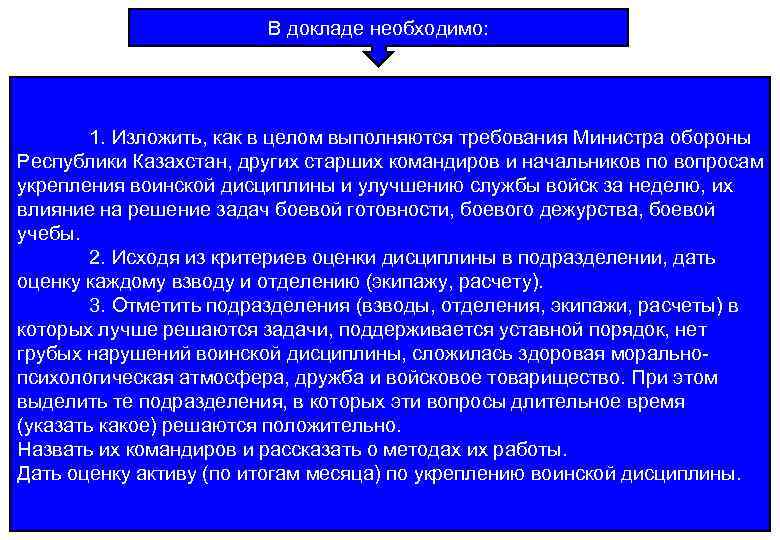 В докладе необходимо:

1. Изложить, как в целом выполняются требования Министра обороны Республики Казахстан, других старших командиров и начальников по вопросам укрепления воинской дисциплины и улучшению службы войск за неделю, их влияние на решение задач боевой готовности, боевого дежурства, боевой учебы.

2. Исходя из критериев оценки дисциплины в подразделении, дать оценку каждому взводу и отделению (экипажу, расчету).

3. Отметить подразделения (взводы, отделения, экипажи, расчеты) в которых лучше решаются задачи, поддерживается уставной порядок, нет грубых нарушений воинской дисциплины, сложилась здоровая морально-психологическая атмосфера, дружба и войсковое товарищество. При этом выделить те подразделения, в которых эти вопросы длительное время (указать какое) решаются положительно.
Назвать их командиров и рассказать о методах их работы.
Дать оценку активу (по итогам месяца) по укреплению воинской дисциплины.